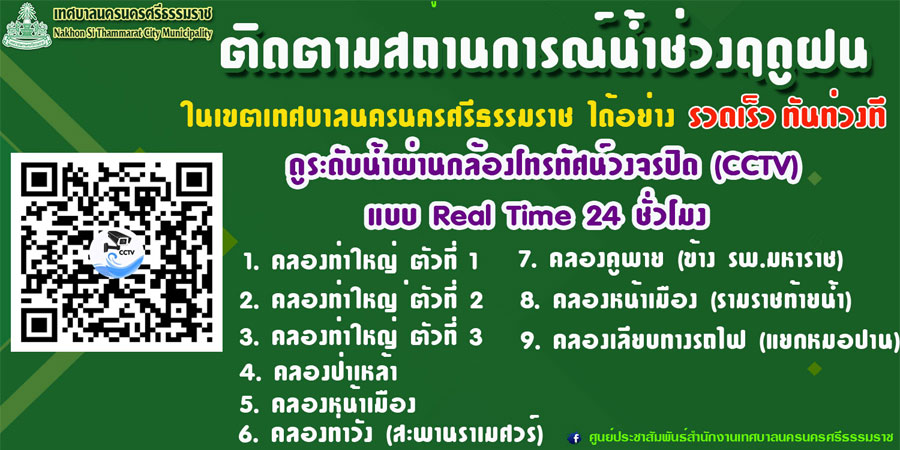 เทศบาลนครนครศรีธรรมราช
Nakhon Si Thammarat City Municipality

ติดตามสถานการณ์น้ำช่วงฤดูฝน

ในเขตเทศบาลนครนครศรีธรรมราช ได้อย่าง รวดเร็ว ทันท่วงที

ดูระดับน้ำผ่านกล้องโทรทัศน์วงจรปิด (CCTV)

แบบ Real Time 24 ชั่วโมง

CCTV

1. คลองท่าใหญ่ ตัวที่ 1
2. คลองท่าใหญ่ ตัวที่ 2
3. คลองท่าใหญ่ ตัวที่ 3
4. คลองป่าเหล้า
5. คลองหน้าเมือง
6. คลองทาวัง (สะพานราเมศวร์)

7. คลองคูพาย (ข้าง รพ.มหาราช)
8. คลองหน้าเมือง (รามราชท้ายน้ำ)
9. คลองเลียบทางรถไฟ (แยกหมอปาน)

ศูนย์ประชาสัมพันธ์สำนักงานเทศบาลนครนครศรีธรรมราช